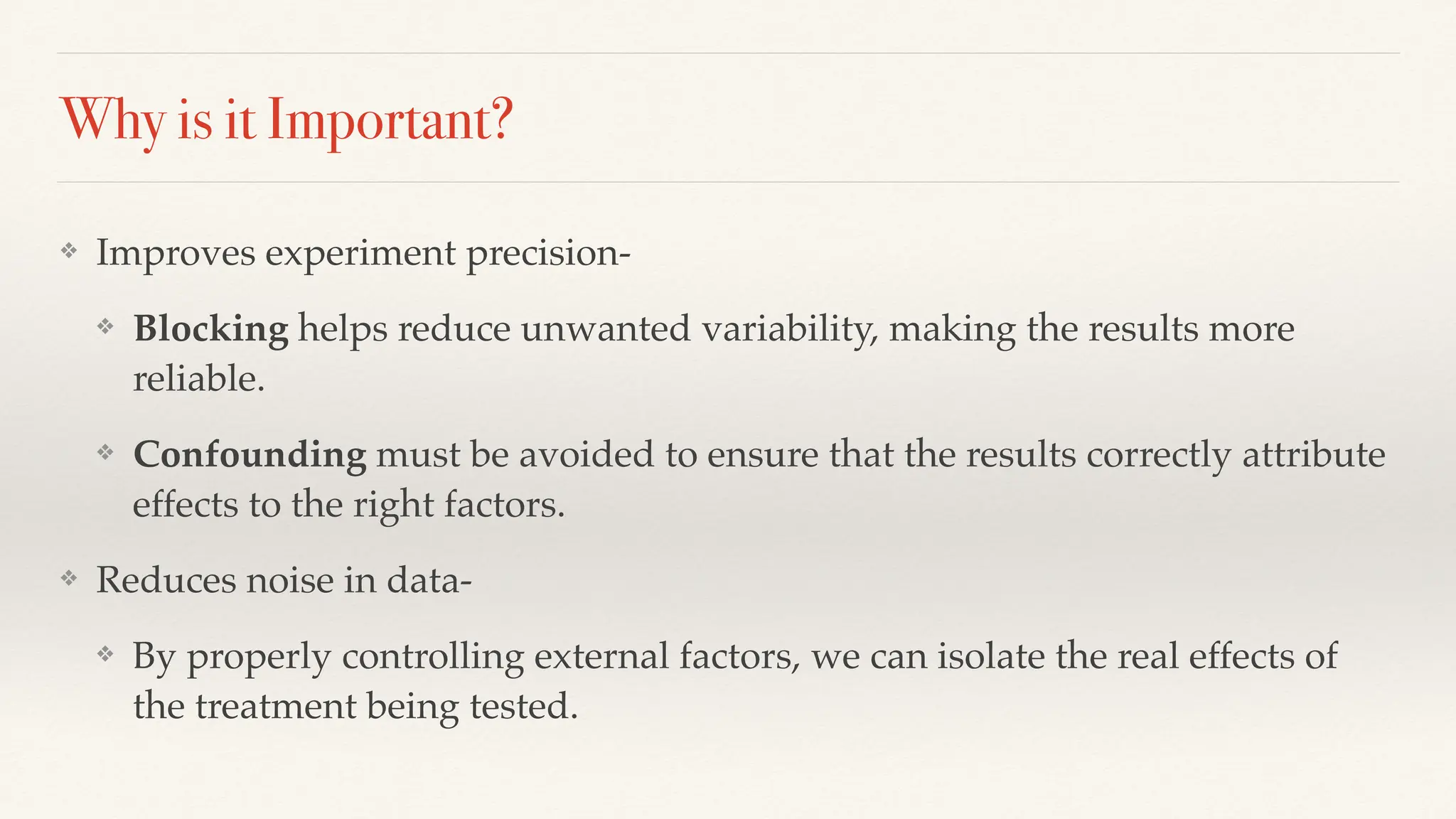 Why is it Important?

❖ Improves experiment precision-

❖ Blocking helps reduce unwanted variability, making the results more reliable.

❖ Confounding must be avoided to ensure that the results correctly attribute effects to the right factors.

❖ Reduces noise in data-

❖ By properly controlling external factors, we can isolate the real effects of the treatment being tested.